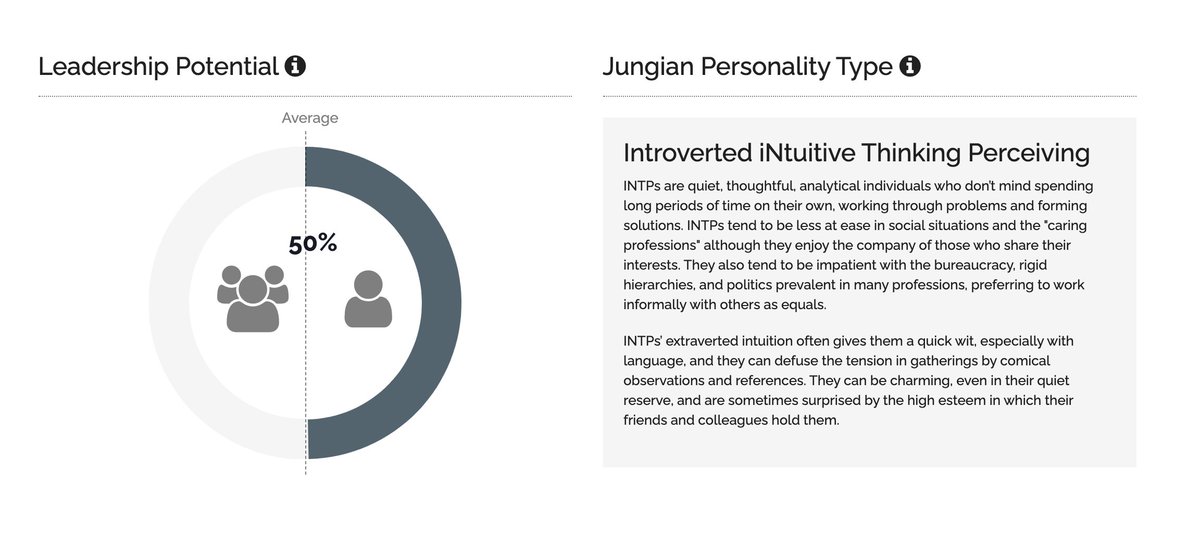 Leadership Potential

Average

50%

Jungian Personality Type

Introverted iNtuitive Thinking Perceiving

INTPs are quiet, thoughtful, analytical individuals who don't mind spending long periods of time on their own, working through problems and forming solutions. INTPs tend to be less at ease in social situations and the "caring professions" although they enjoy the company of those who share their interests. They also tend to be impatient with the bureaucracy, rigid hierarchies, and politics prevalent in many professions, preferring to work informally with others as equals.

INTPs' extraverted intuition often gives them a quick wit, especially with language, and they can defuse the tension in gatherings by comical observations and references. They can be charming, even in their quiet reserve, and are sometimes surprised by the high esteem in which their friends and colleagues hold them.